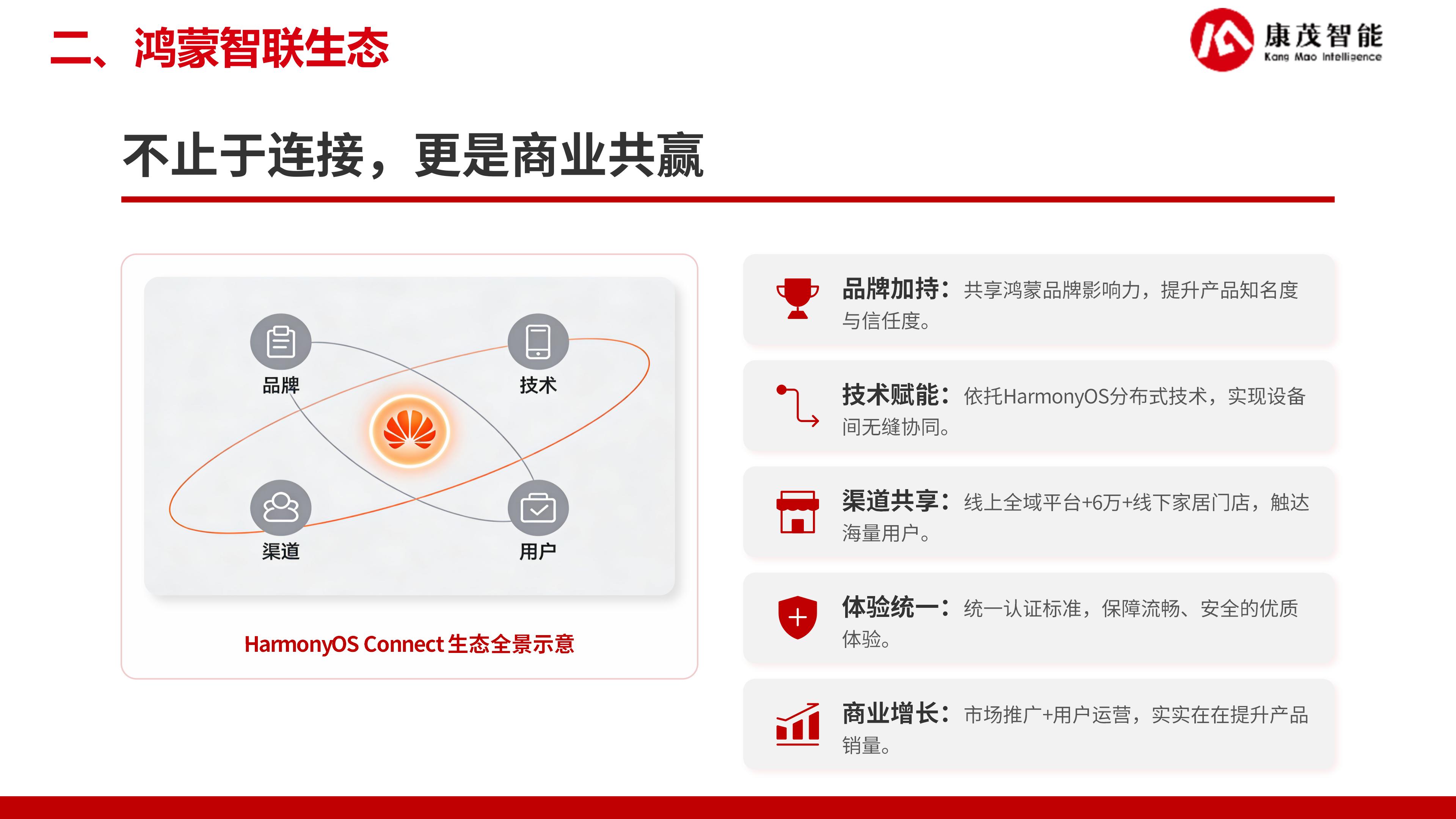 二、鸿蒙智联生态

康茂智能
Kang Mao Intelligence

不止于连接，更是商业共赢

品牌
技术
渠道
用户

HarmonyOS Connect 生态全景示意

品牌加持：共享鸿蒙品牌影响力，提升产品知名度与信任度。

技术赋能：依托HarmonyOS分布式技术，实现设备间无缝协同。

渠道共享：线上全域平台+6万+线下家居门店，触达海量用户。

体验统一：统一认证标准，保障流畅、安全的优质体验。

商业增长：市场推广+用户运营，实实在在提升产品销量。